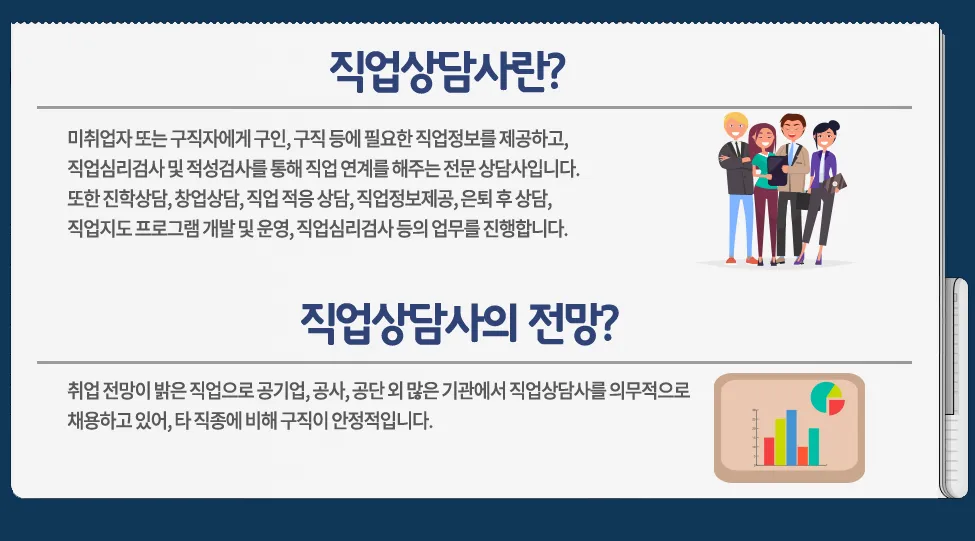 직업상담사란?

미취업자 또는 구직자에게 구인, 구직 등에 필요한 직업정보를 제공하고, 직업심리검사 및 적성검사를 통해 직업 연계를 해주는 전문 상담사입니다. 또한 진학상담, 창업상담, 직업 적응 상담, 직업정보제공, 은퇴 후 상담, 직업지도 프로그램 개발 및 운영, 직업심리검사 등의 업무를 진행합니다.

직업상담사의 전망?

취업 전망이 밝은 직업으로 공기업, 공사, 공단 외 많은 기관에서 직업상담사를 의무적으로 채용하고 있어, 타 직종에 비해 구직이 안정적입니다.